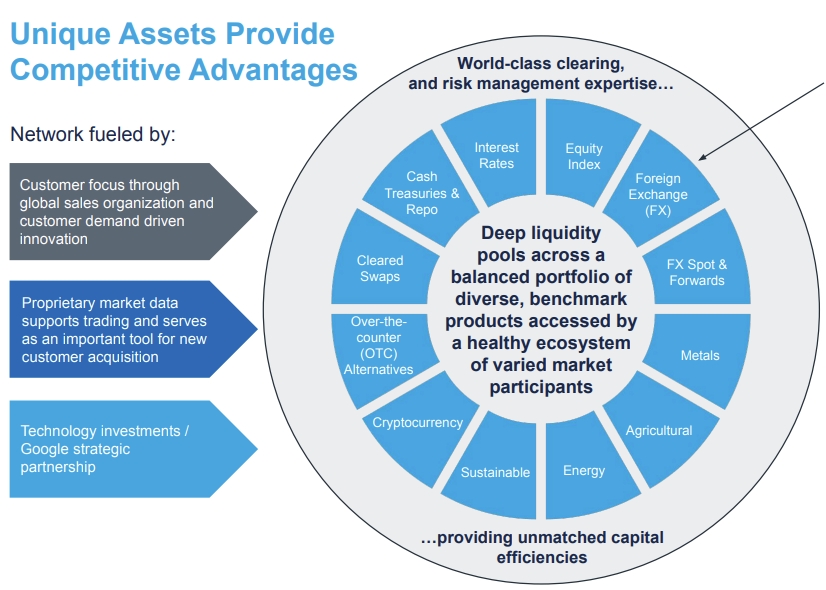 Unique Assets Provide Competitive Advantages

Network fueled by:

Customer focus through global sales organization and customer demand driven innovation

Proprietary market data supports trading and serves as an important tool for new customer acquisition

Technology investments / Google strategic partnership

World-class clearing, and risk management expertise…

Interest Rates

Equity Index

Foreign Exchange (FX)

FX Spot & Forwards

Metals

Agricultural

Energy

Sustainable

Cryptocurrency

Over-the-counter (OTC) Alternatives

Cleared Swaps

Cash Treasuries & Repo

Deep liquidity pools across a balanced portfolio of diverse, benchmark products accessed by a healthy ecosystem of varied market participants

…providing unmatched capital efficiencies